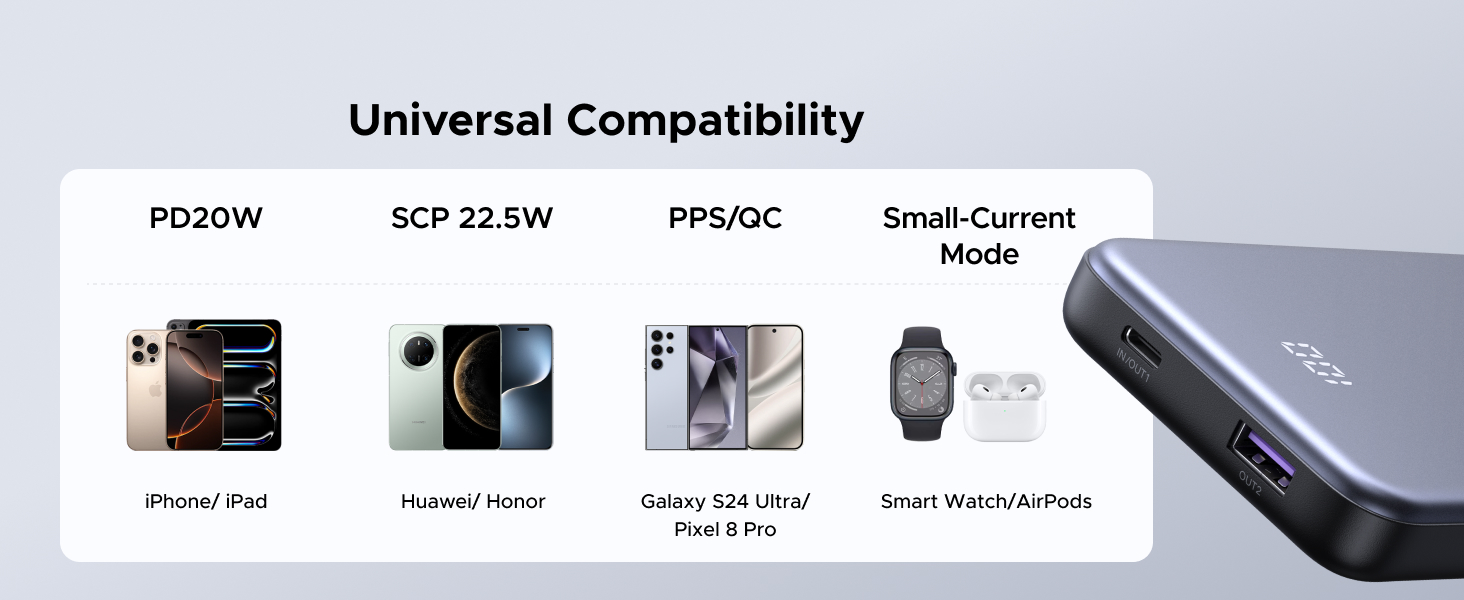 Universal Compatibility

| PD20W | SCP 22.5W | PPS/QC | Small-Current Mode |
|---|---|---|---|
| iPhone/ iPad | Huawei/ Honor | Galaxy S24 Ultra/ Pixel 8 Pro | Smart Watch/AirPods |

IN/OUT1

OUT2